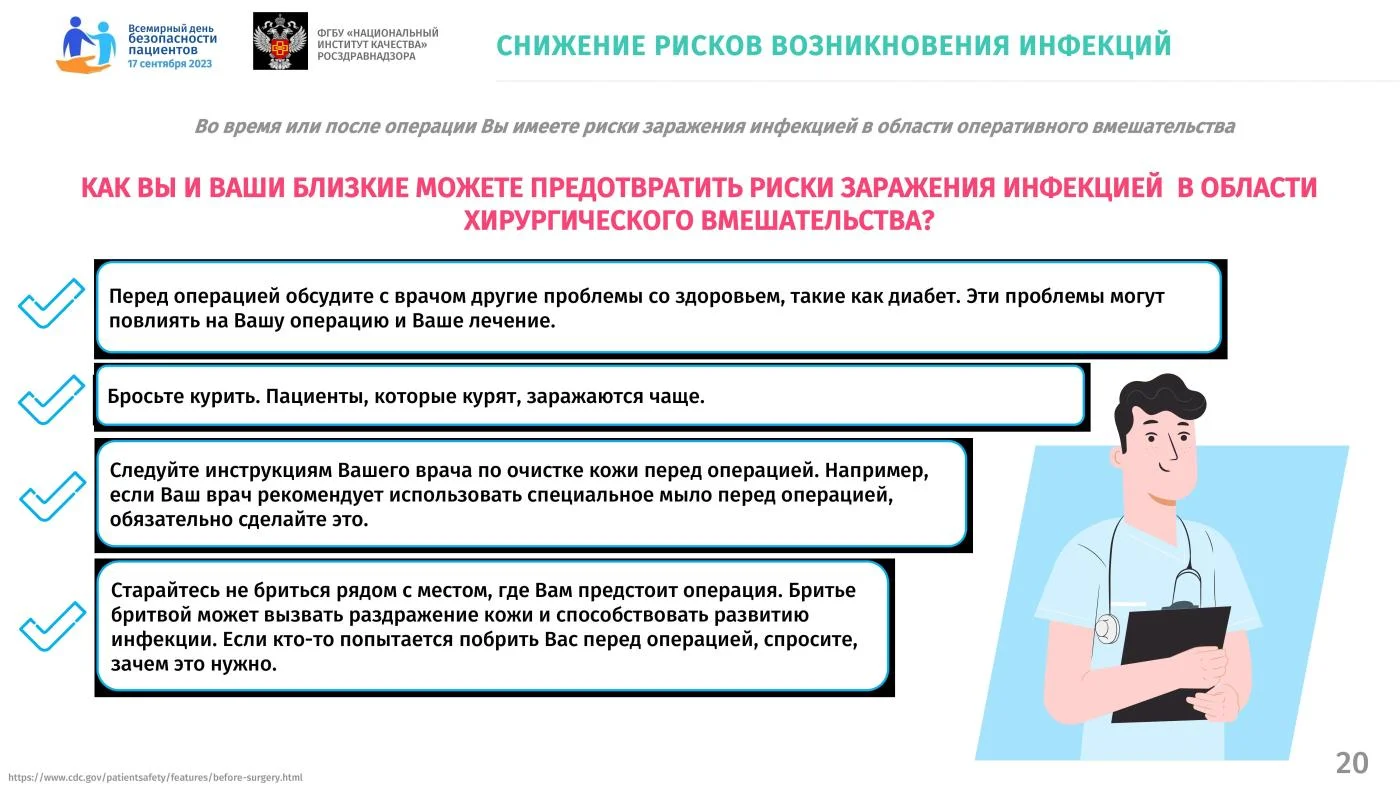 Всемирный день безопасности пациентов 17 сентября 2023

ФГБУ «НАЦИОНАЛЬНЫЙ ИНСТИТУТ КАЧЕСТВА» РОСЗДРАВНАДЗОРА

СНИЖЕНИЕ РИСКОВ ВОЗНИКНОВЕНИЯ ИНФЕКЦИЙ

Во время или после операции Вы имеете риски заражения инфекцией в области оперативного вмешательства

КАК ВЫ И ВАШИ БЛИЗКИЕ МОЖЕТЕ ПРЕДОТВРАТИТЬ РИСКИ ЗАРАЖЕНИЯ ИНФЕКЦИЕЙ В ОБЛАСТИ ХИРУРГИЧЕСКОГО ВМЕШАТЕЛЬСТВА?

Перед операцией обсудите с врачом другие проблемы со здоровьем, такие как диабет. Эти проблемы могут повлиять на Вашу операцию и Ваше лечение.

Бросьте курить. Пациенты, которые курят, заражаются чаще.

Следуйте инструкциям Вашего врача по очистке кожи перед операцией. Например, если Ваш врач рекомендует использовать специальное мыло перед операцией, обязательно сделайте это.

Старайтесь не бриться рядом с местом, где Вам предстоит операция. Бритье бритвой может вызвать раздражение кожи и способствовать развитию инфекции. Если кто-то попытается побрить Вас перед операцией, спросите, зачем это нужно.

https://www.cdc.gov/patientsafety/features/before-surgery.html

20